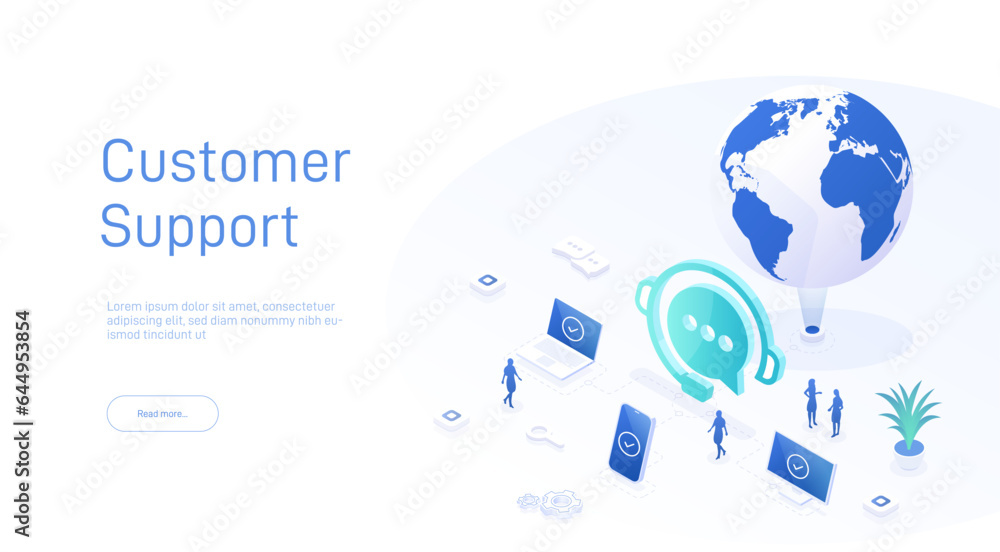 Customer Support

Lorem ipsum dolor sit amet, consectetuer adipiscing elit, sed diam nonummy nibh euismod tincidunt ut

Read more...

Adobe Stock | #644953854